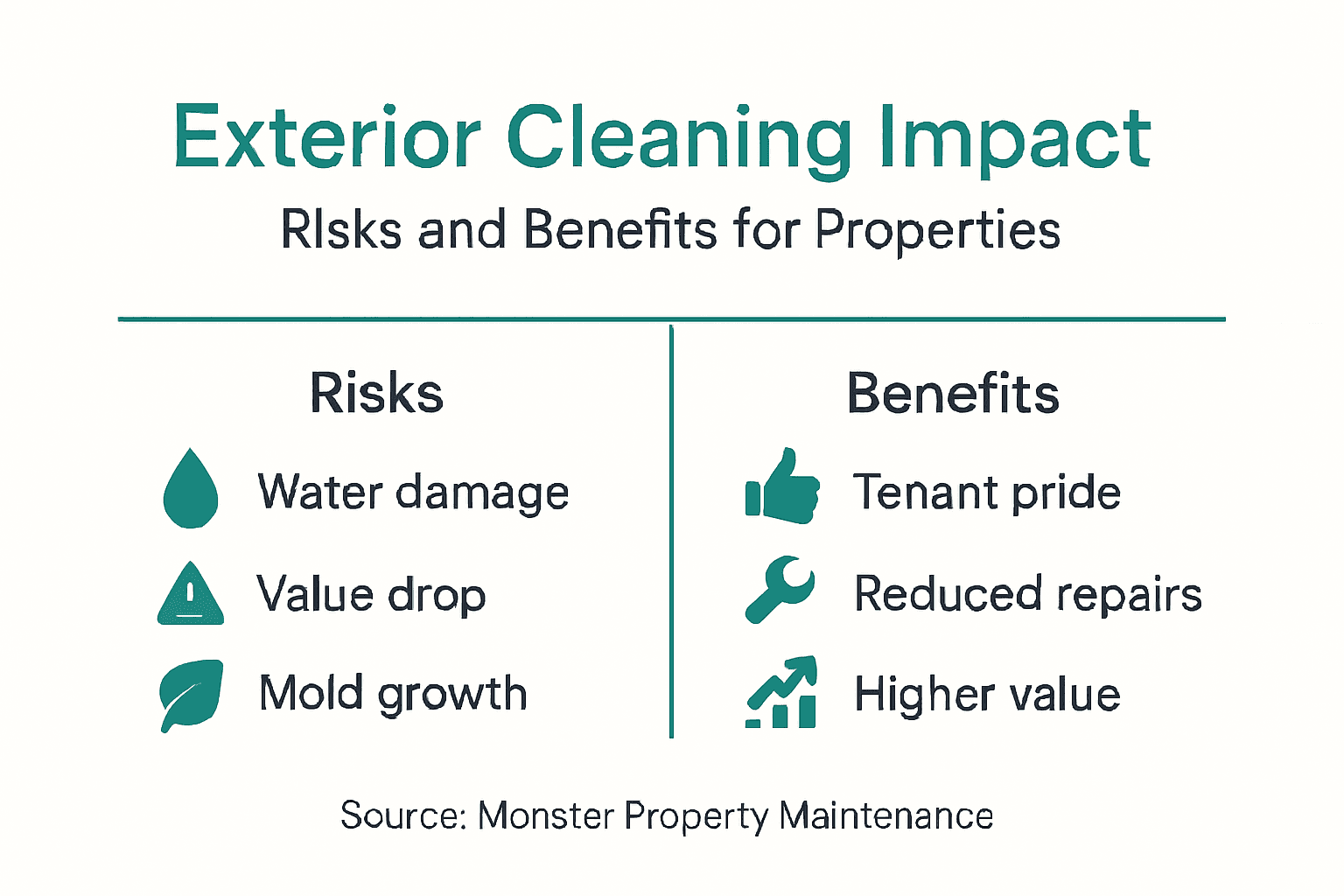 Exterior Cleaning Impact

RIsks and Benefits for Properties

Risks

Water damage

Value drop

Mold growth

Benefits

Tenant pride

Reduced repairs

Higher value

Source: Monster Property Maintenance